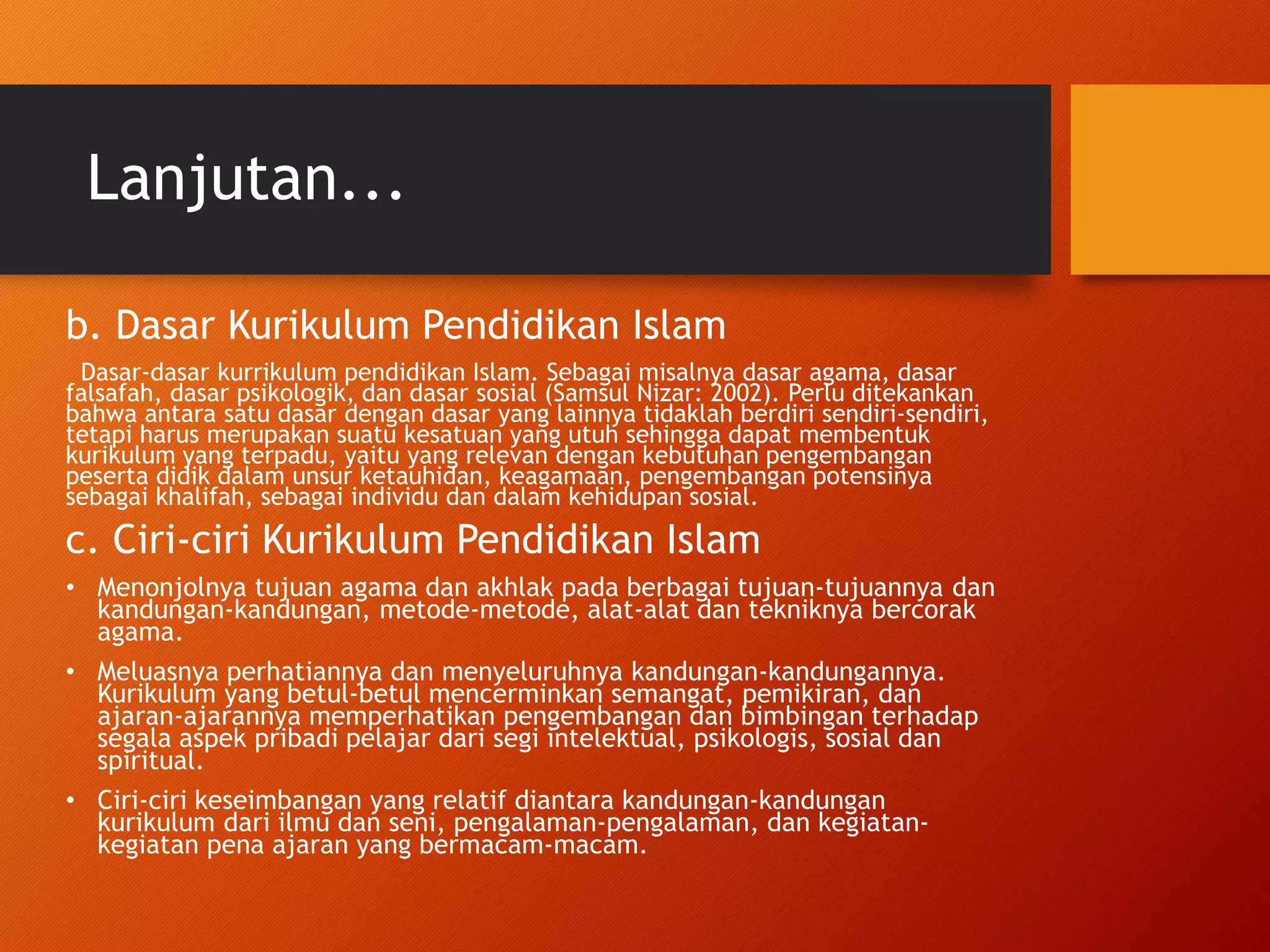 Lanjutan...

b. Dasar Kurikulum Pendidikan Islam

Dasar-dasar kurrikulum pendidikan Islam. Sebagai misalnya dasar agama, dasar falsafah, dasar psikologik, dan dasar sosial (Samsul Nizar: 2002). Perlu ditekankan bahwa antara satu dasar dengan dasar yang lainnya tidaklah berdiri sendiri-sendiri, tetapi harus merupakan suatu kesatuan yang utuh sehingga dapat membentuk kurikulum yang terpadu, yaitu yang relevan dengan kebutuhan pengembangan peserta didik dalam unsur ketauhidan, keagamaan, pengembangan potensinya sebagai khalifah, sebagai individu dan dalam kehidupan sosial.

c. Ciri-ciri Kurikulum Pendidikan Islam

• Menonjolnya tujuan agama dan akhlak pada berbagai tujuan-tujuannya dan kandungan-kandungan, metode-metode, alat-alat dan tekniknya bercorak agama.

• Meluasnya perhatiannya dan menyeluruhnya kandungan-kandungannya. Kurikulum yang betul-betul mencerminkan semangat, pemikiran, dan ajaran-ajarannya memperhatikan pengembangan dan bimbingan terhadap segala aspek pribadi pelajar dari segi intelektual, psikologis, sosial dan spiritual.

• Ciri-ciri keseimbangan yang relatif diantara kandungan-kandungan kurikulum dari ilmu dan seni, pengalaman-pengalaman, dan kegiatan-kegiatan pena ajaran yang bermacam-macam.